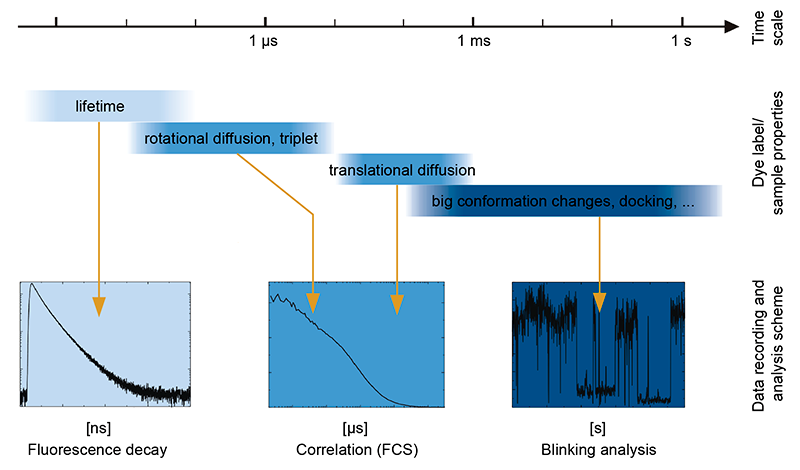 1 µs
1 ms
1 s
Time scale

lifetime
rotational diffusion, triplet
translational diffusion
big conformation changes, docking, ...

Dye label/ sample properties

Data recording and analysis scheme

[ns]
Fluorescence decay

[µs]
Correlation (FCS)

[s]
Blinking analysis